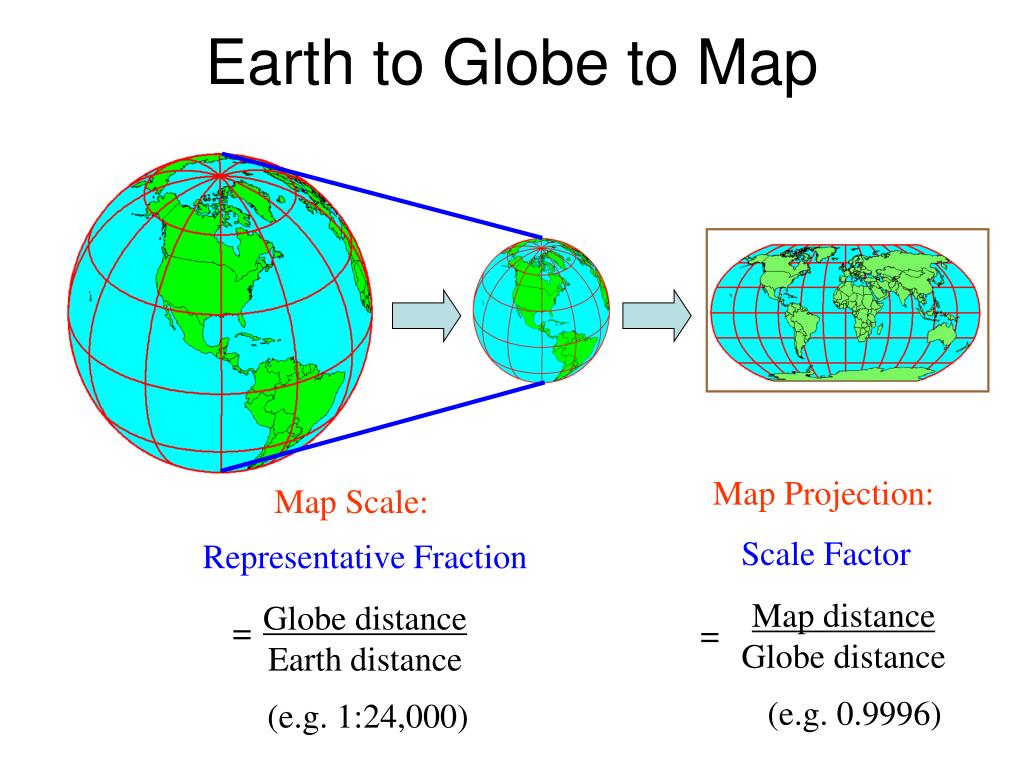 Earth to Globe to Map

Map Scale:

Representative Fraction

$= \frac{\text{Globe distance}}{\text{Earth distance}}$

(e.g. 1:24,000)

Map Projection:

Scale Factor

$= \frac{\text{Map distance}}{\text{Globe distance}}$

(e.g. 0.9996)